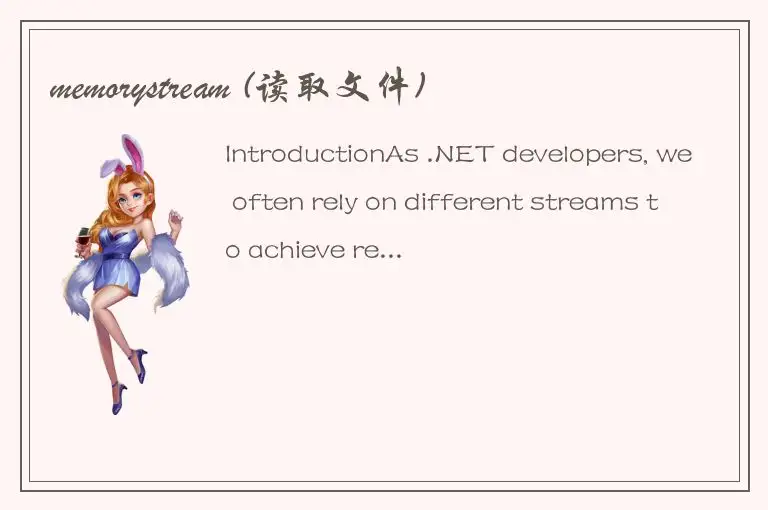 memorystream（读取文件）

IntroductionAs .NET developers, we often rely on different streams to achieve re...